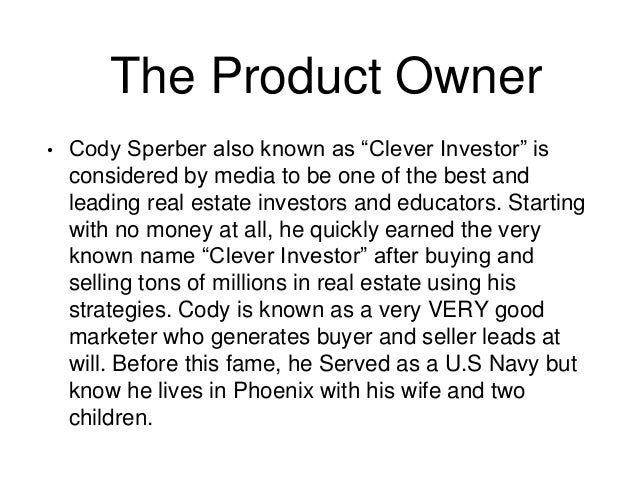 The Product Owner

• Cody Sperber also known as “Clever Investor” is considered by media to be one of the best and leading real estate investors and educators. Starting with no money at all, he quickly earned the very known name “Clever Investor” after buying and selling tons of millions in real estate using his strategies. Cody is known as a very VERY good marketer who generates buyer and seller leads at will. Before this fame, he Served as a U.S Navy but know he lives in Phoenix with his wife and two children.